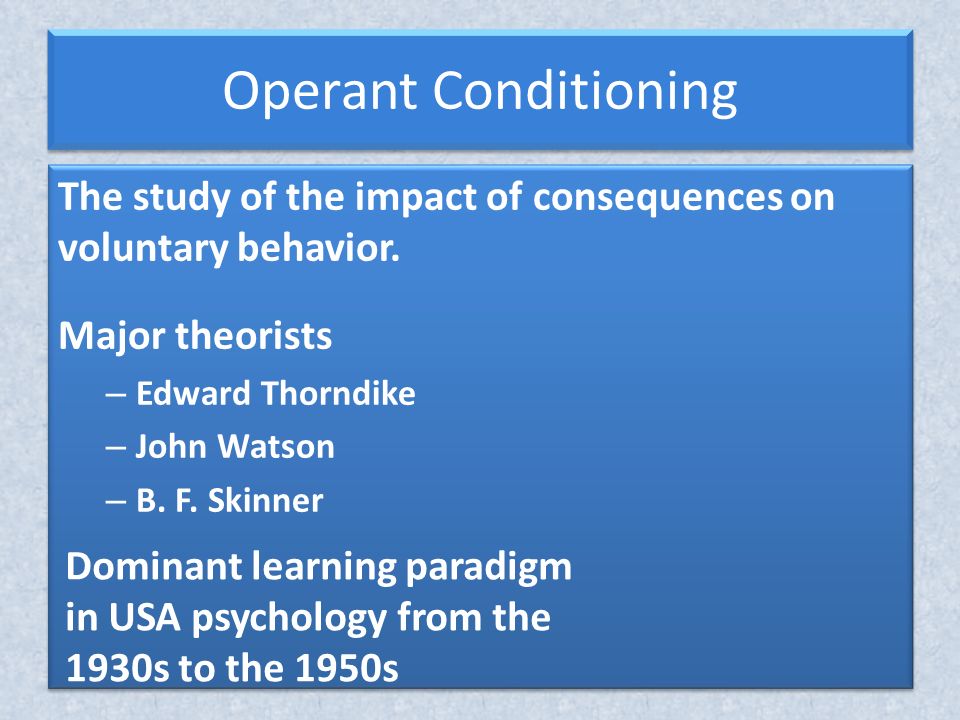 Operant Conditioning

The study of the impact of consequences on voluntary behavior.

Major theorists

– Edward Thorndike

– John Watson

– B. F. Skinner

Dominant learning paradigm in USA psychology from the 1930s to the 1950s